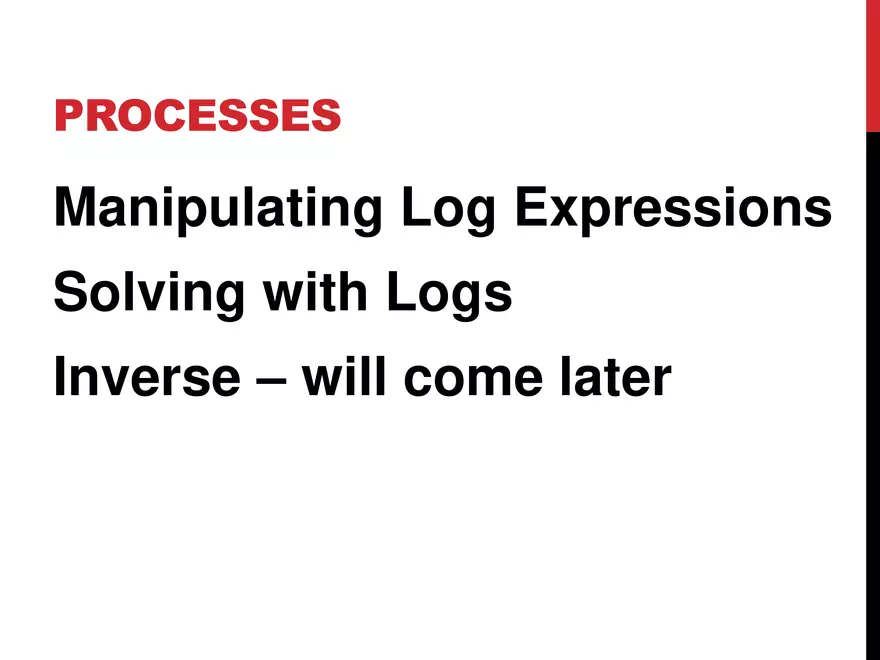 PROCESSES

Manipulating Log Expressions

Solving with Logs

Inverse – will come later